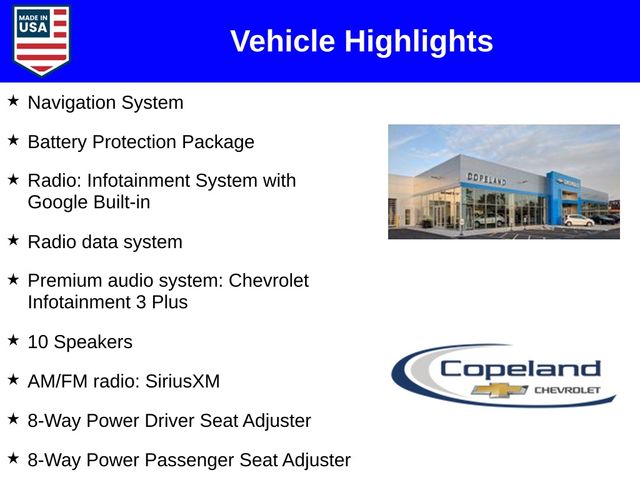 MADE IN USA

Vehicle Highlights

★ Navigation System

★ Battery Protection Package

★ Radio: Infotainment System with Google Built-in

★ Radio data system

★ Premium audio system: Chevrolet Infotainment 3 Plus

★ 10 Speakers

★ AM/FM radio: SiriusXM

★ 8-Way Power Driver Seat Adjuster

★ 8-Way Power Passenger Seat Adjuster

COPELAND

Copeland
CHEVROLET